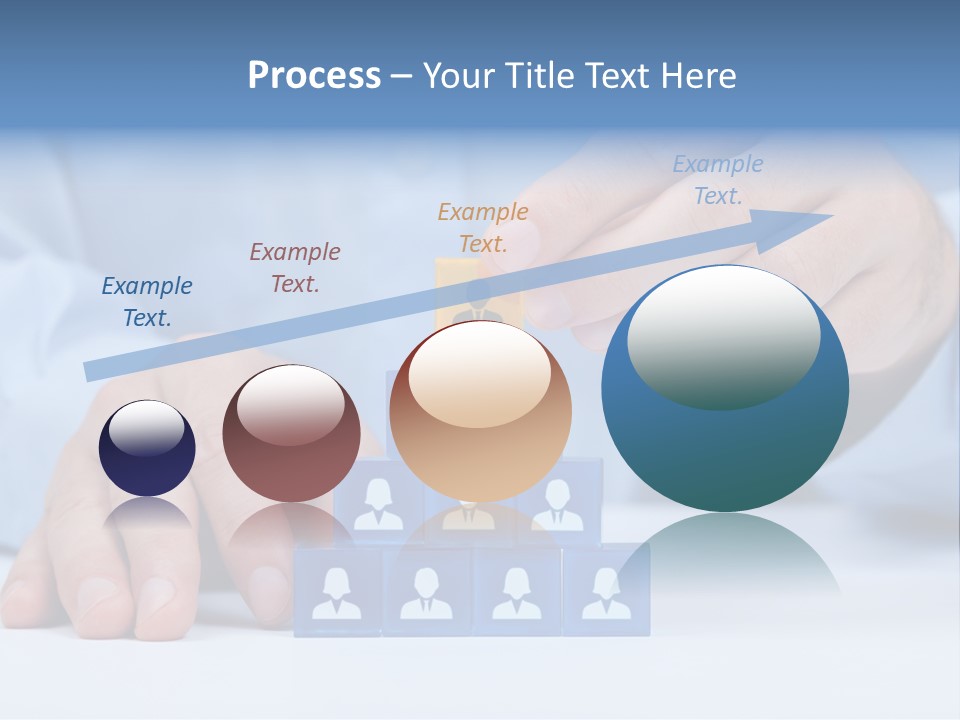 Process – Your Title Text Here

Example Text.

Example Text.

Example Text.

Example Text.